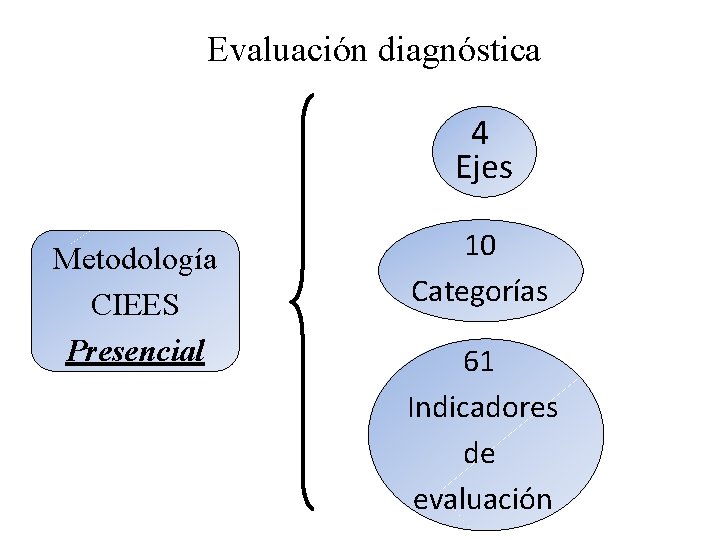 Evaluación diagnóstica

Metodología
CIEES
Presencial

4
Ejes

10
Categorías

61
Indicadores
de
evaluación